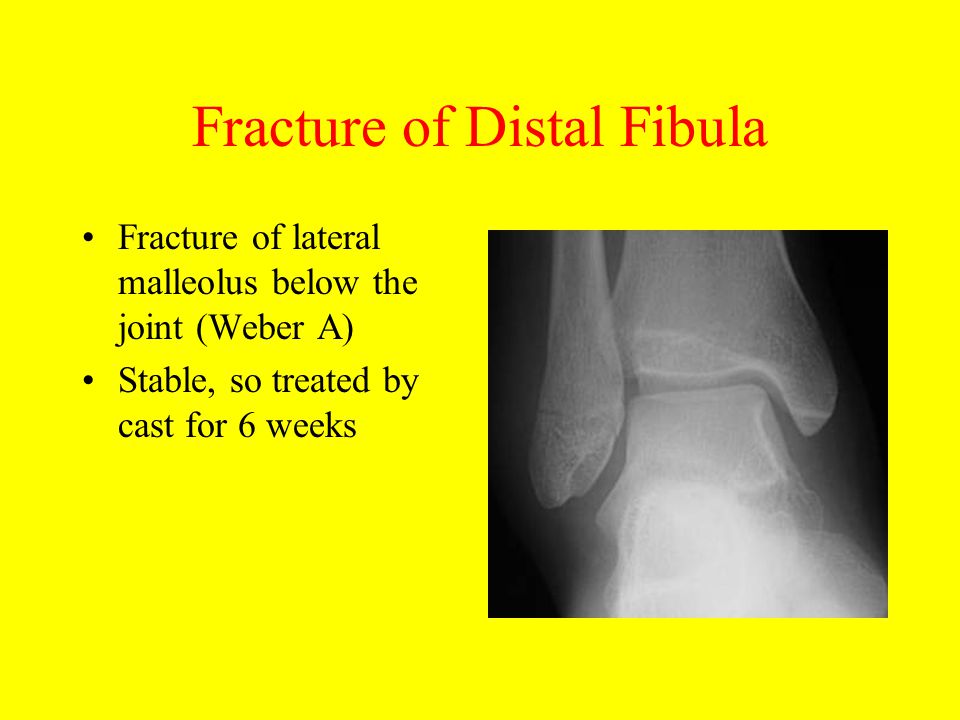 Fracture of Distal Fibula

• Fracture of lateral malleolus below the joint (Weber A)
• Stable, so treated by cast for 6 weeks